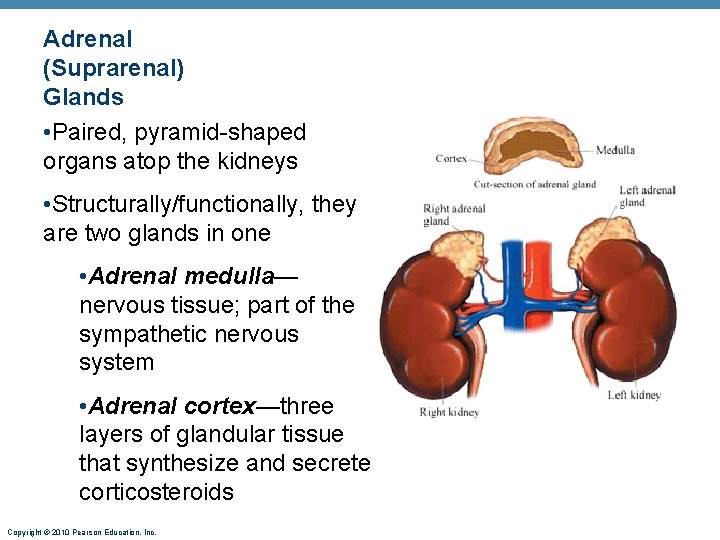 Adrenal (Suprarenal) Glands

•Paired, pyramid-shaped organs atop the kidneys

•Structurally/functionally, they are two glands in one

•Adrenal medulla—nervous tissue; part of the sympathetic nervous system

•Adrenal cortex—three layers of glandular tissue that synthesize and secrete corticosteroids

Cortex
Medulla
Cut-section of adrenal gland
Right adrenal gland
Left adrenal gland
Right kidney
Left kidney

Copyright © 2010 Pearson Education, Inc.